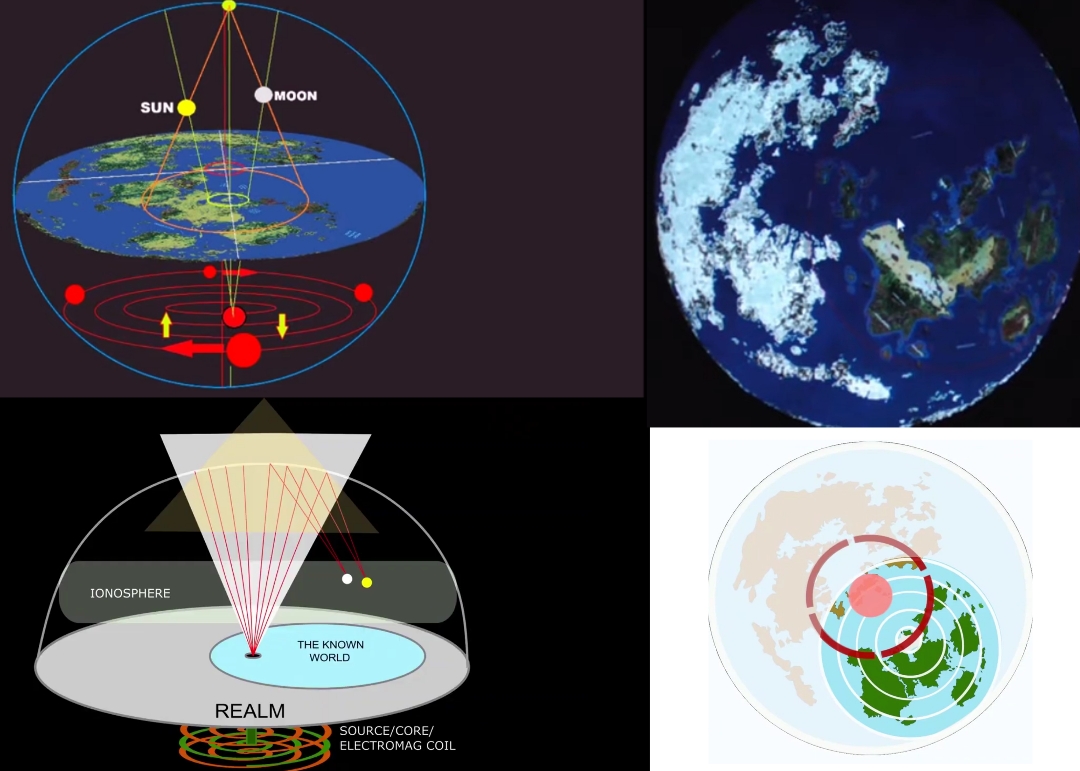 SUN
MOON

IONOSPHERE
THE KNOWN WORLD
REALM
SOURCE/CORE/ ELECTROMAG COIL